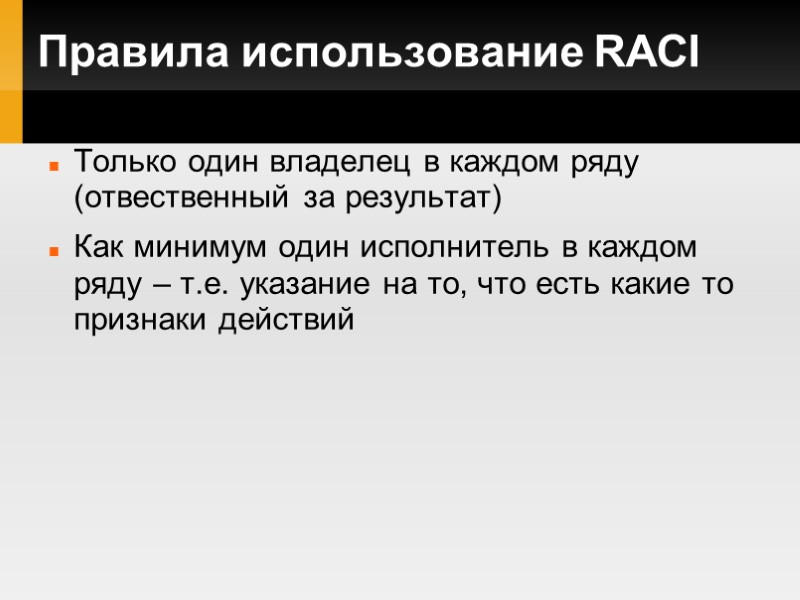 Правила использование RACI

Только один владелец в каждом ряду (отвественный за результат)

Как минимум один исполнитель в каждом ряду – т.е. указание на то, что есть какие то признаки действий